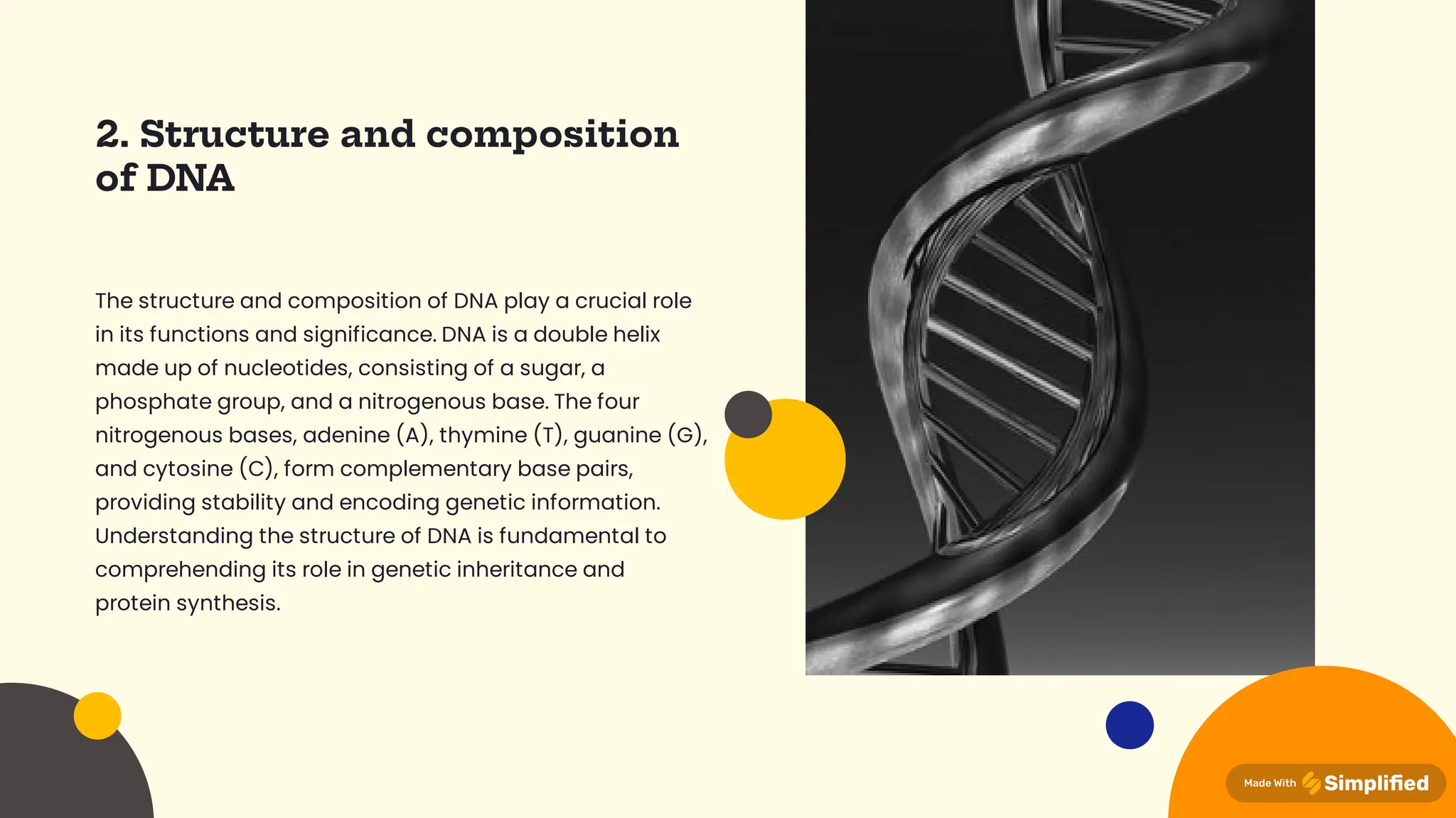 2. Structure and composition of DNA

The structure and composition of DNA play a crucial role in its functions and significance. DNA is a double helix made up of nucleotides, consisting of a sugar, a phosphate group, and a nitrogenous base. The four nitrogenous bases, adenine (A), thymine (T), guanine (G), and cytosine (C), form complementary base pairs, providing stability and encoding genetic information. Understanding the structure of DNA is fundamental to comprehending its role in genetic inheritance and protein synthesis.

Made With Simplified